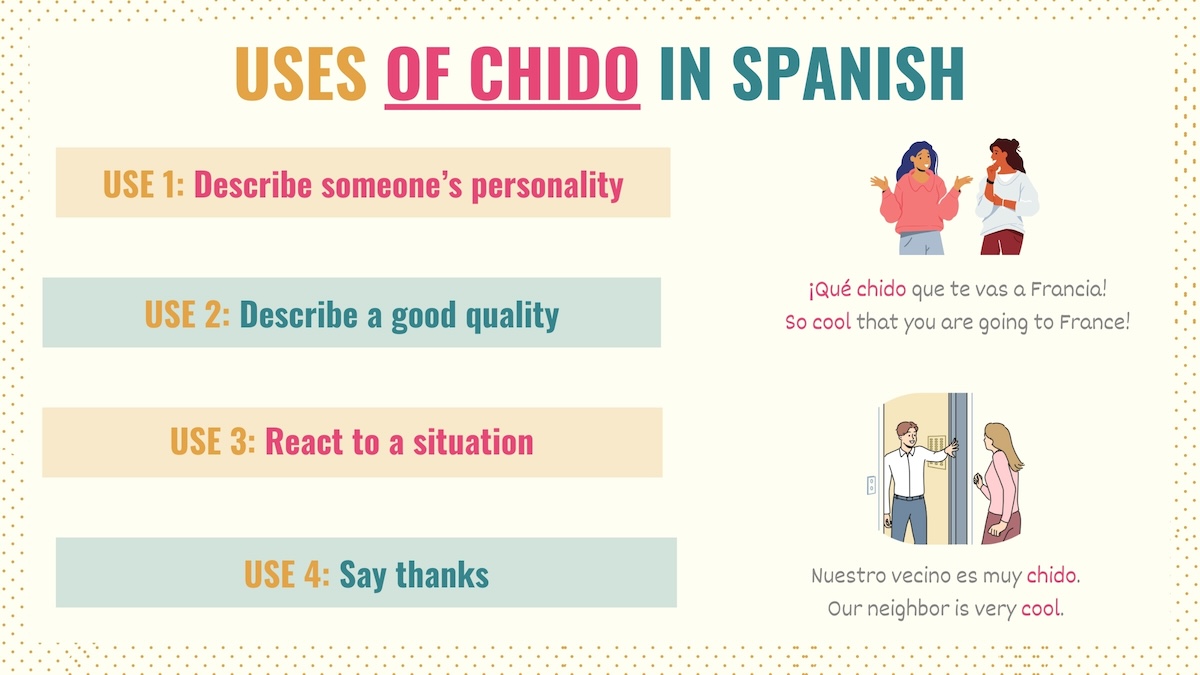 USES OF CHIDO IN SPANISH

USE 1: Describe someone's personality

USE 2: Describe a good quality

USE 3: React to a situation

USE 4: Say thanks

¡Qué chido que te vas a Francia!
So cool that you are going to France!

Nuestro vecino es muy chido.
Our neighbor is very cool.